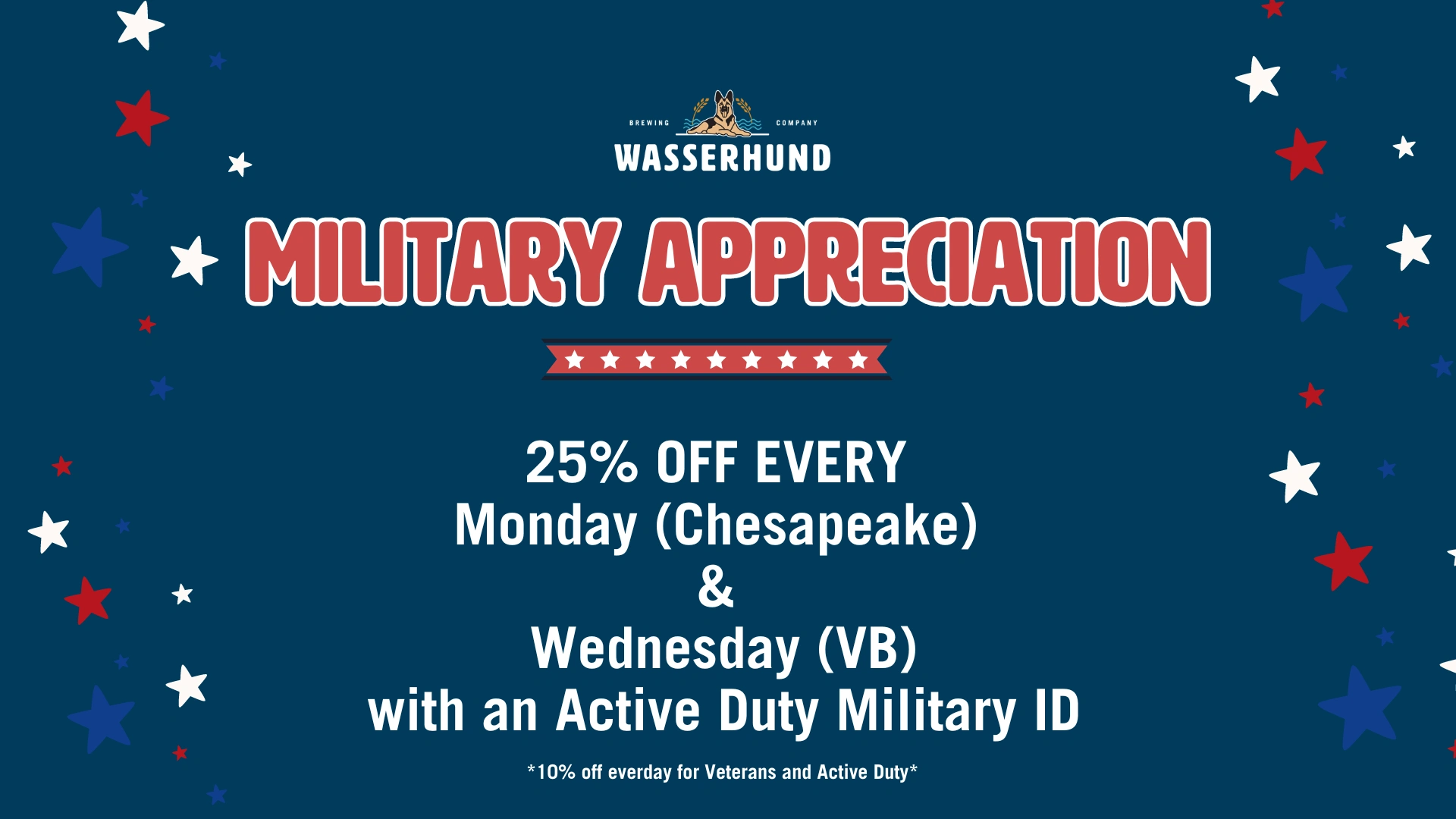 BREWING COMPANY
WASSERHUND

MILITARY APPRECIATION

25% OFF EVERY
Monday (Chesapeake)
&
Wednesday (VB)
with an Active Duty Military ID

*10% off everday for Veterans and Active Duty*